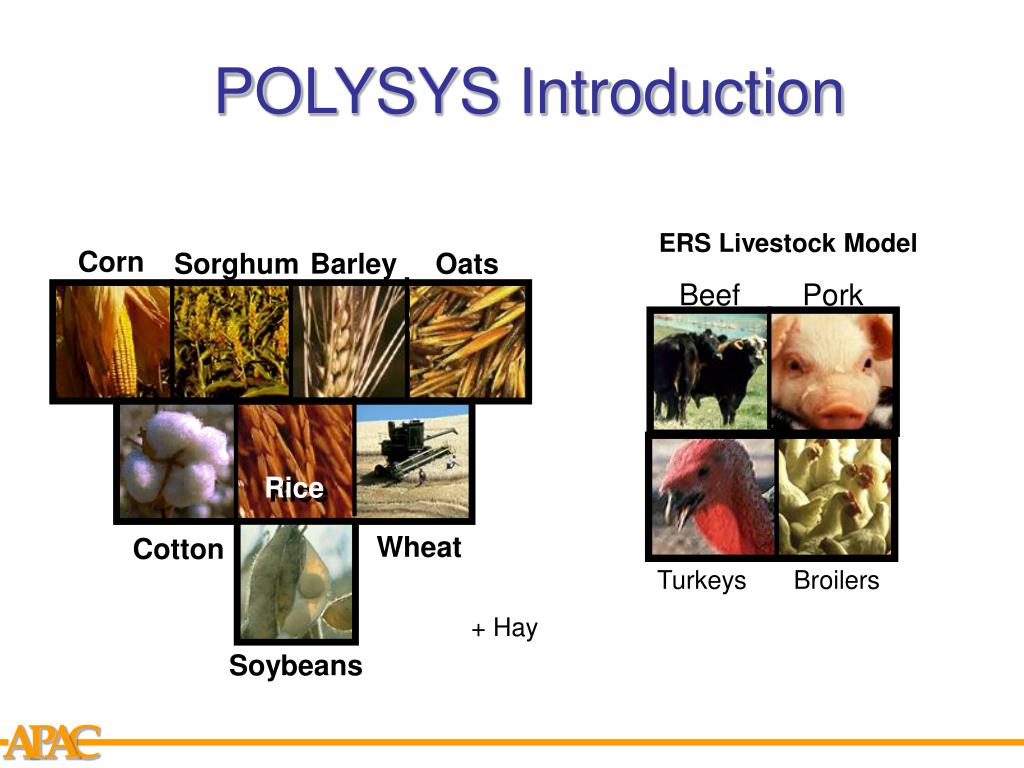 POLYSYS Introduction

Corn Sorghum Barley Oats

Rice

Cotton Wheat

Soybeans

+ Hay

ERS Livestock Model

Beef Pork

Turkeys Broilers

APAC